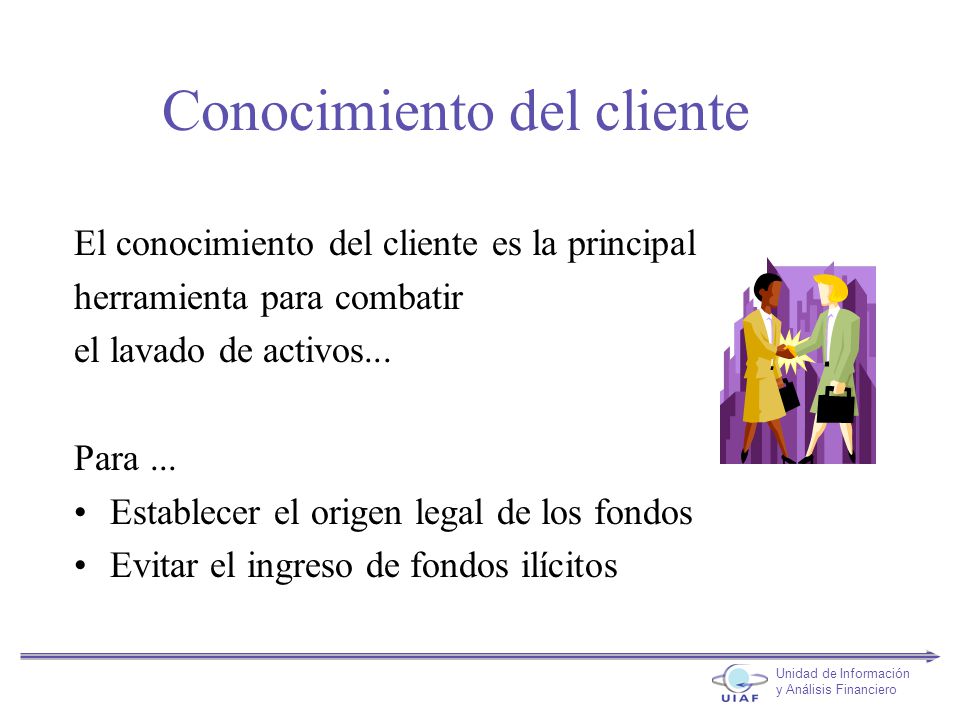 Conocimiento del cliente

El conocimiento del cliente es la principal herramienta para combatir el lavado de activos...

Para ...
• Establecer el origen legal de los fondos
• Evitar el ingreso de fondos ilícitos

UIAF Unidad de Información y Análisis Financiero